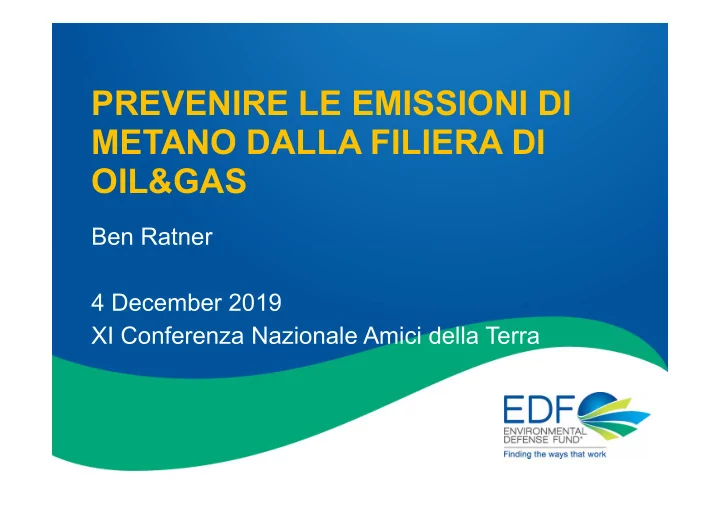 PREVENIRE LE EMISSIONI DI METANO DALLA FILIERA DI OIL&GAS

Ben Ratner

4 December 2019
XI Conferenza Nazionale Amici della Terra

EDF
ENVIRONMENTAL DEFENSE FUND®
Finding the ways that work